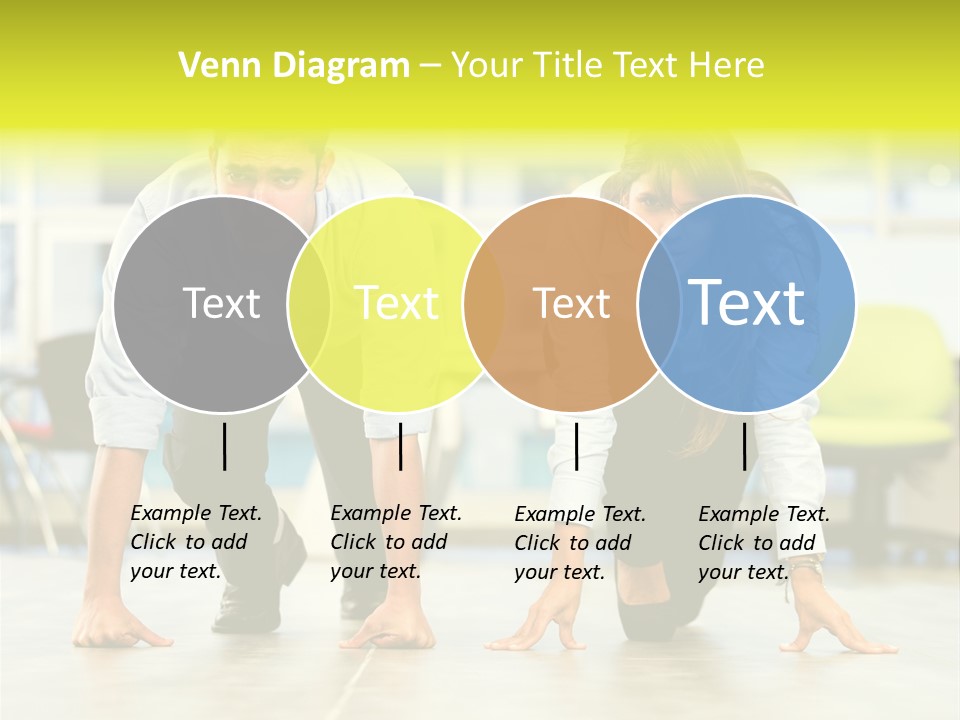 Venn Diagram – Your Title Text Here

Text

Text

Text

Text

Example Text. Click to add your text.

Example Text. Click to add your text.

Example Text. Click to add your text.

Example Text. Click to add your text.